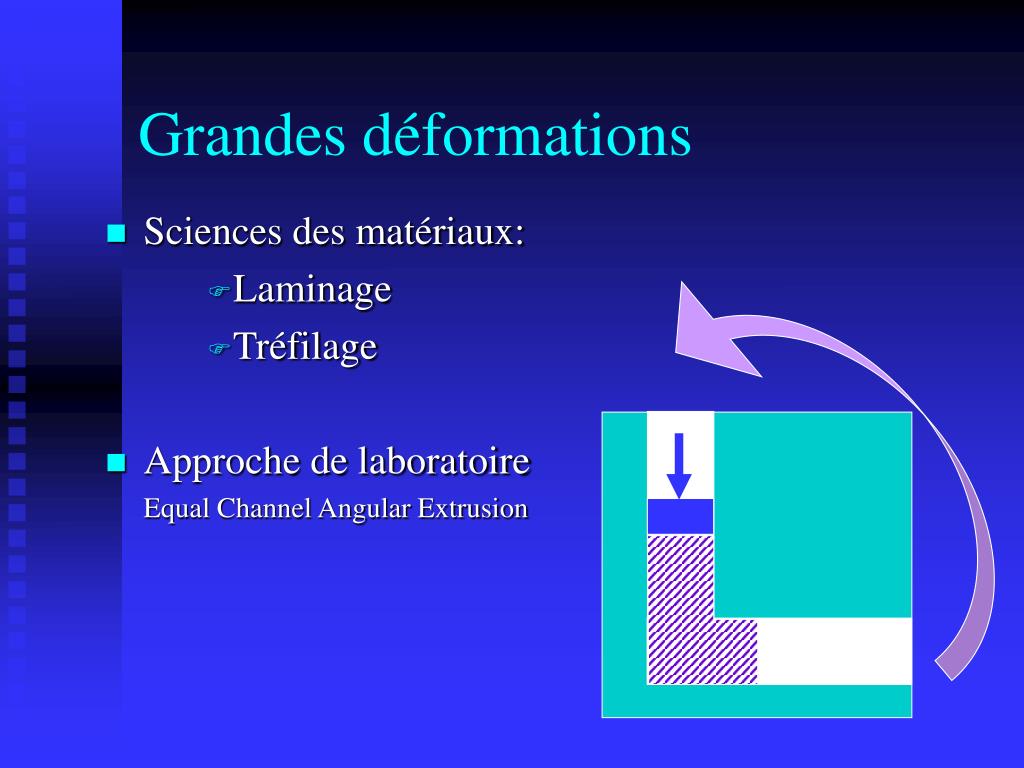 Grandes déformations

Sciences des matériaux:
Laminage
Tréfilage

Approche de laboratoire
Equal Channel Angular Extrusion